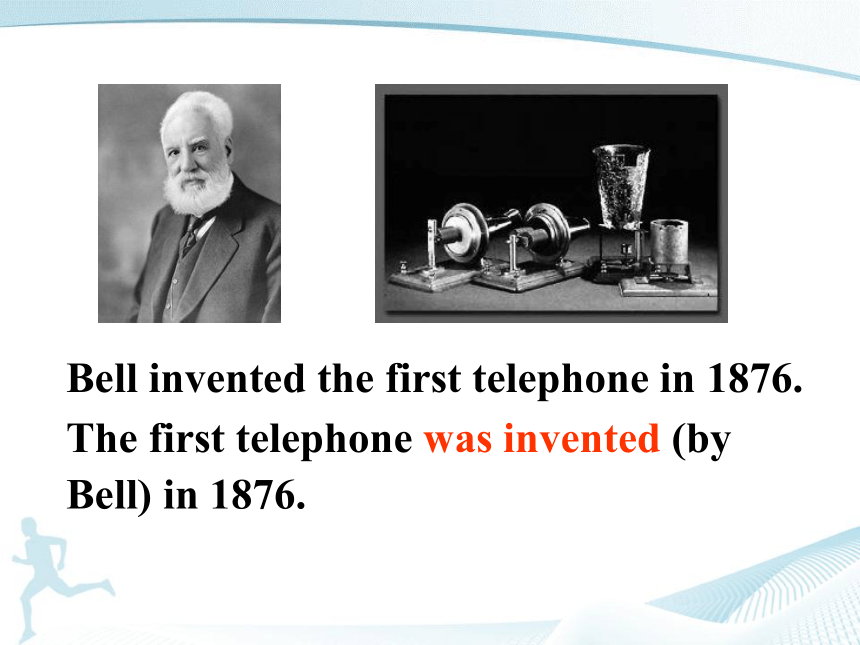 Bell invented the first telephone in 1876.

The first telephone was invented (by Bell) in 1876.